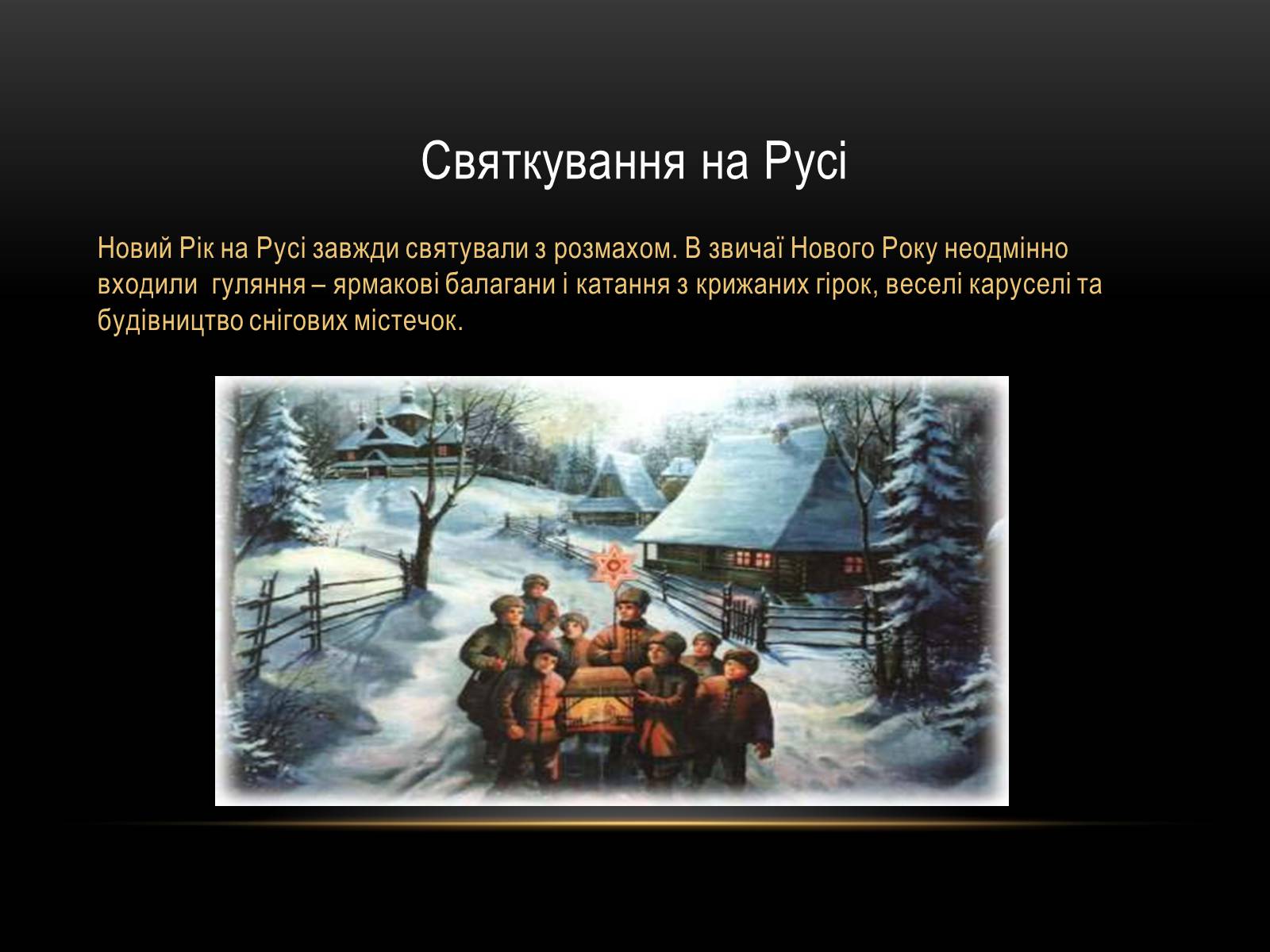 Святкування на Русі

Новий Рік на Русі завжди святували з розмахом. В звичаї Нового Року неодмінно входили  гуляння – ярмакові балагани і катання з крижаних гірок, веселі каруселі та будівництво снігових містечок.